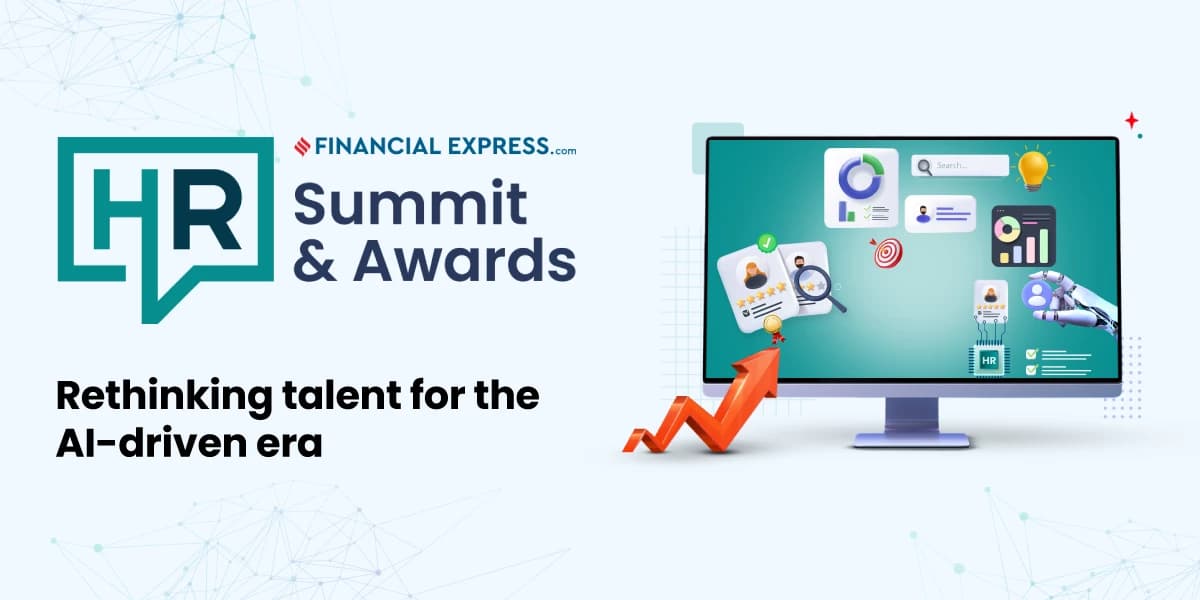 HR

FINANCIAL EXPRESS.com

Summit & Awards

Rethinking talent for the AI-driven era

Search...

HR